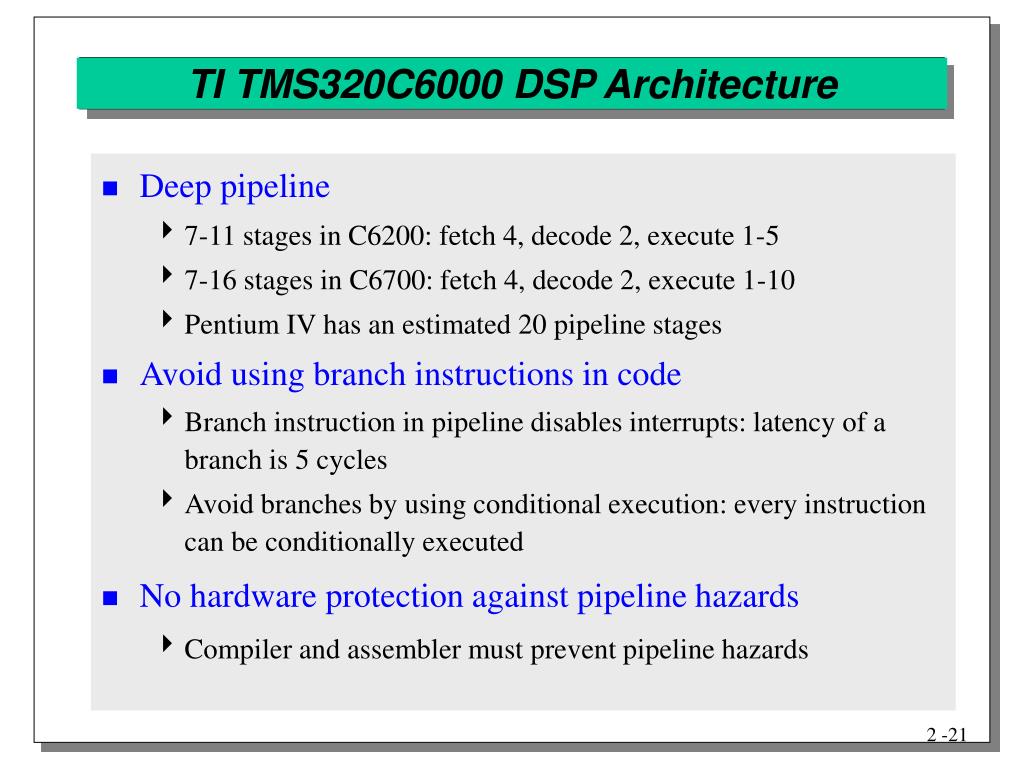 TI TMS320C6000 DSP Architecture

Deep pipeline

7-11 stages in C6200: fetch 4, decode 2, execute 1-5

7-16 stages in C6700: fetch 4, decode 2, execute 1-10

Pentium IV has an estimated 20 pipeline stages

Avoid using branch instructions in code

Branch instruction in pipeline disables interrupts: latency of a branch is 5 cycles

Avoid branches by using conditional execution: every instruction can be conditionally executed

No hardware protection against pipeline hazards

Compiler and assembler must prevent pipeline hazards

2 -21